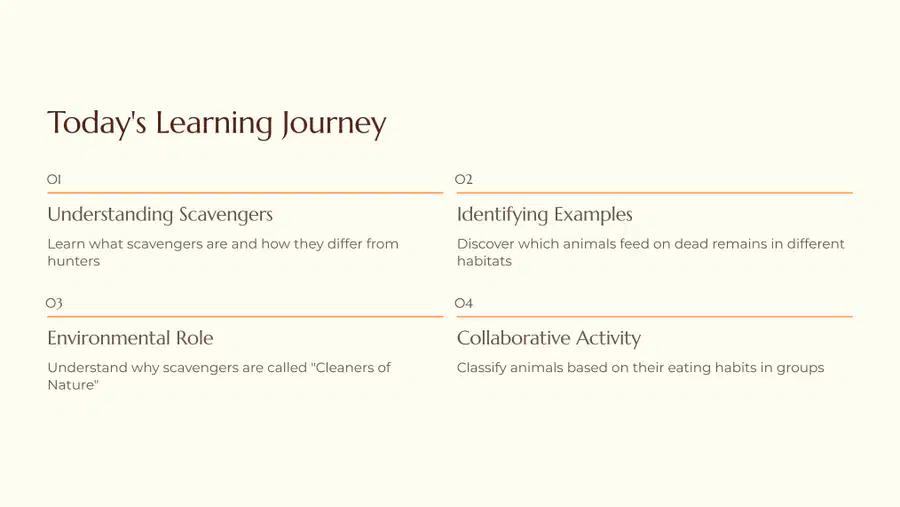 Today's Learning Journey

01

Understanding Scavengers

Learn what scavengers are and how they differ from hunters

02

Identifying Examples

Discover which animals feed on dead remains in different habitats

03

Environmental Role

Understand why scavengers are called "Cleaners of Nature"

04

Collaborative Activity

Classify animals based on their eating habits in groups